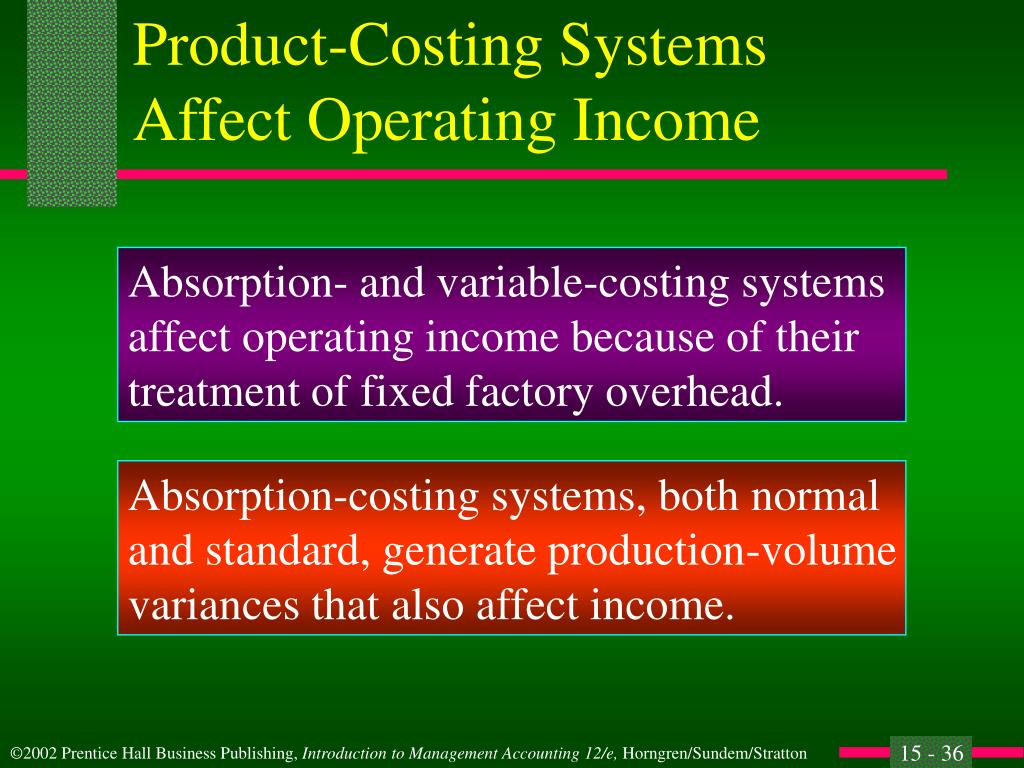 Product-Costing Systems Affect Operating Income

Absorption- and variable-costing systems affect operating income because of their treatment of fixed factory overhead.

Absorption-costing systems, both normal and standard, generate production-volume variances that also affect income.

©2002 Prentice Hall Business Publishing, Introduction to Management Accounting 12/e, Horngren/Sundem/Stratton

15 - 36